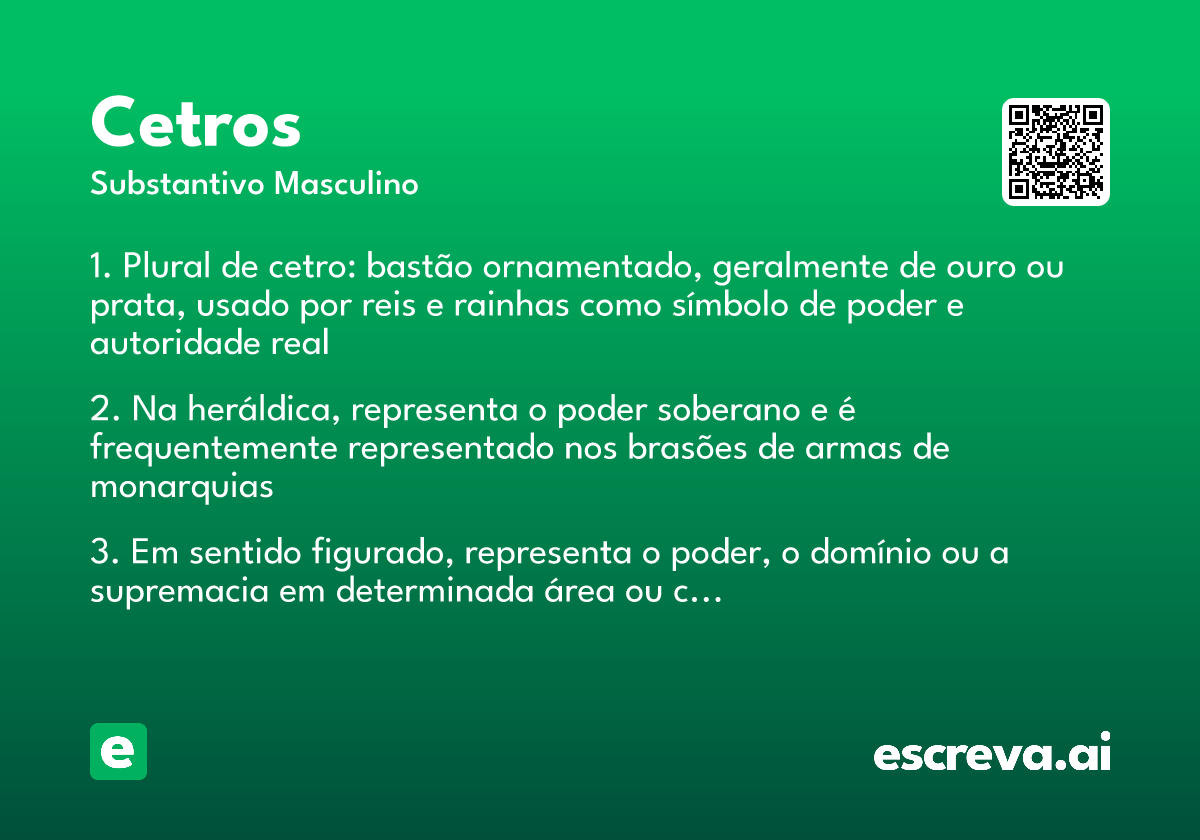 Cetros
Substantivo Masculino

1. Plural de cetro: bastão ornamentado, geralmente de ouro ou prata, usado por reis e rainhas como símbolo de poder e autoridade real

2. Na heráldica, representa o poder soberano e é frequentemente representado nos brasões de armas de monarquias

3. Em sentido figurado, representa o poder, o domínio ou a supremacia em determinada área ou c…

e

escreva.ai